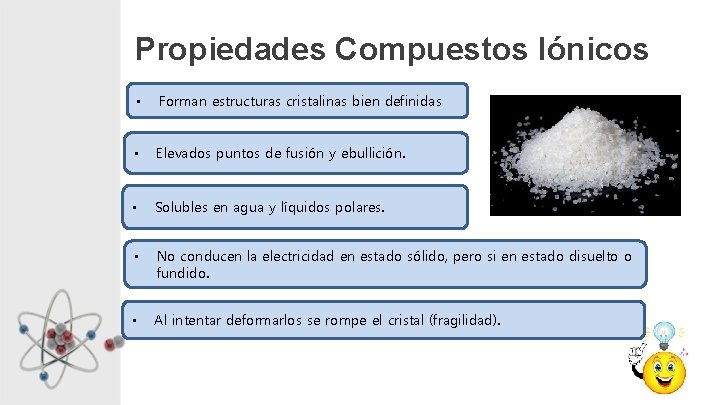 Propiedades Compuestos Iónicos

▪ Forman estructuras cristalinas bien definidas

▪ Elevados puntos de fusión y ebullición.

▪ Solubles en agua y líquidos polares.

▪ No conducen la electricidad en estado sólido, pero si en estado disuelto o fundido.

▪ Al intentar deformarlos se rompe el cristal (fragilidad).